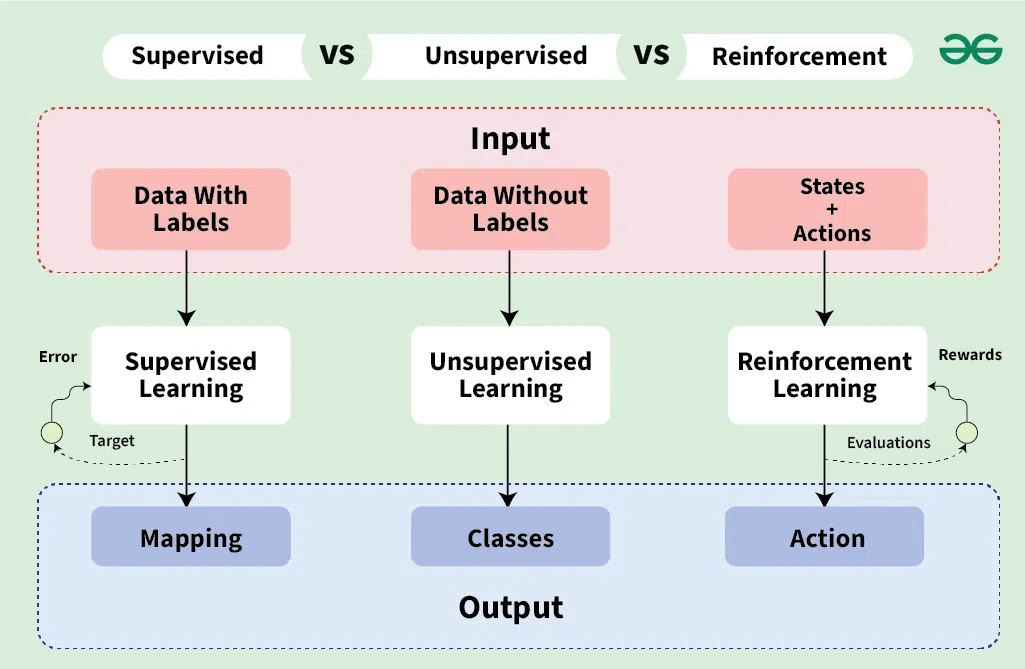 Supervised VS Unsupervised VS Reinforcement

Input

Data With Labels

Data Without Labels

States + Actions

Error

Supervised Learning

Target

Unsupervised Learning

Reinforcement Learning

Rewards

Evaluations

Mapping

Classes

Action

Output